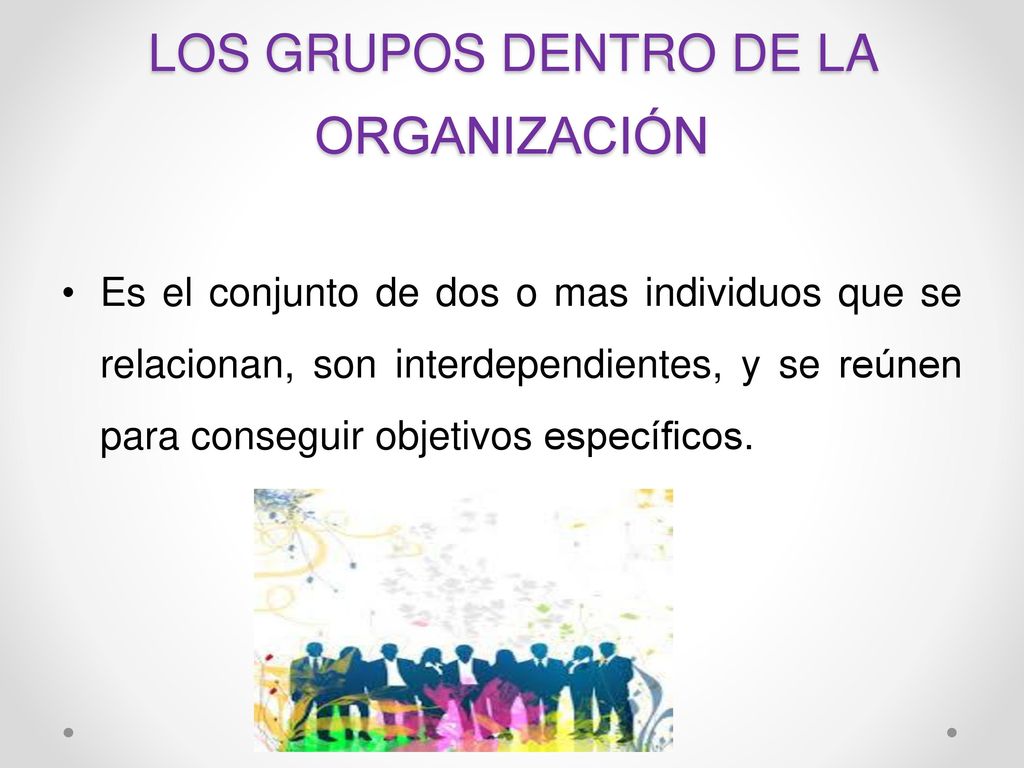 LOS GRUPOS DENTRO DE LA ORGANIZACIÓN

• Es el conjunto de dos o mas individuos que se relacionan, son interdependientes, y se reúnen para conseguir objetivos específicos.